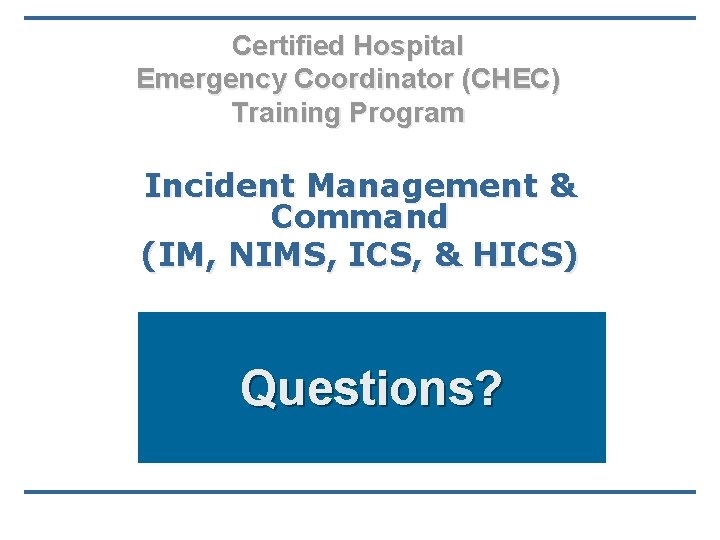 Certified Hospital Emergency Coordinator (CHEC) Training Program

Incident Management & Command (IM, NIMS, ICS, & HICS)

Questions?